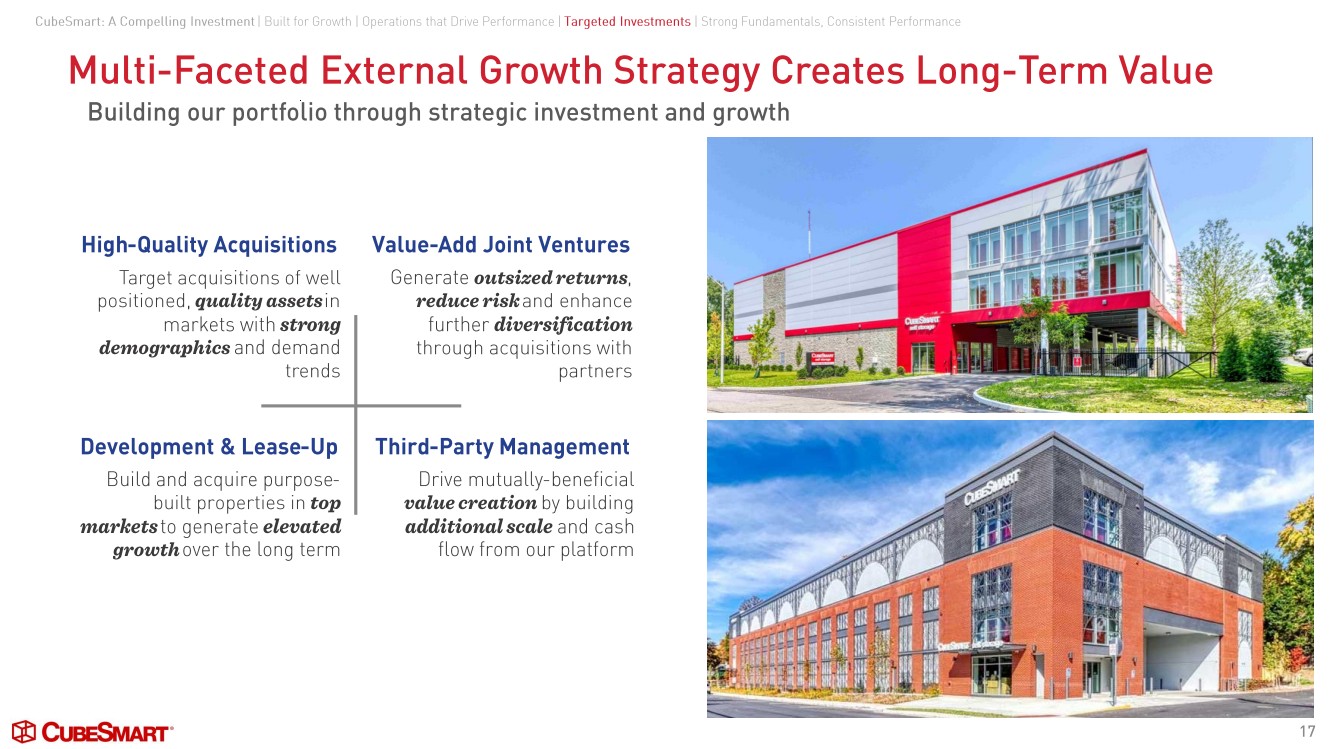 CubeSmart: A Compelling Investment | Built for Growth | Operations that Drive Performance | Targeted Investments | Strong Fundamentals, Consistent Performance

Multi-Faceted External Growth Strategy Creates Long-Term Value

Building our portfolio through strategic investment and growth

High-Quality Acquisitions

Target acquisitions of well positioned, quality assets in markets with strong demographics and demand trends

Value-Add Joint Ventures

Generate outsized returns, reduce risk and enhance further diversification through acquisitions with partners

Development & Lease-Up

Build and acquire purpose-built properties in top markets to generate elevated growth over the long term

Third-Party Management

Drive mutually-beneficial value creation by building additional scale and cash flow from our platform

CubeSmart self storage

CUBESMART

CUBESMART

17